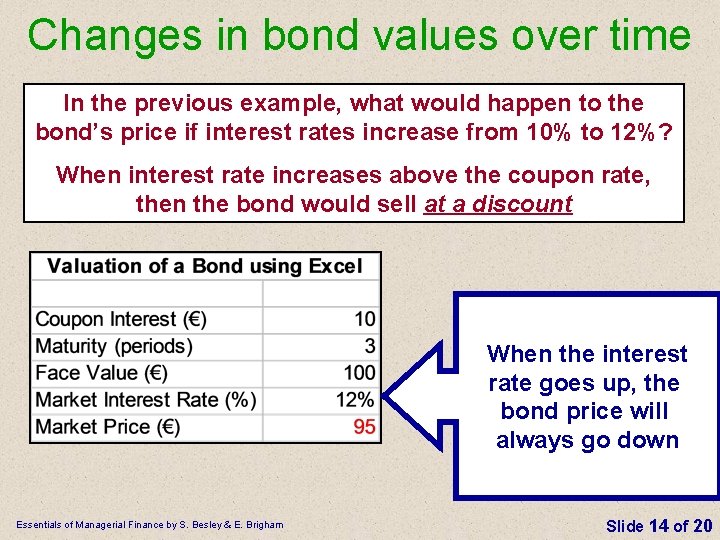 Changes in bond values over time

In the previous example, what would happen to the bond's price if interest rates increase from 10% to 12%?

When interest rate increases above the coupon rate, then the bond would sell at a discount

| Valuation of a Bond using Excel | |
|---|---|
| | |
| Coupon Interest (€) | 10 |
| Maturity (periods) | 3 |
| Face Value (€) | 100 |
| Market Interest Rate (%) | 12% |
| Market Price (€) | 95 |

When the interest rate goes up, the bond price will always go down

Essentials of Managerial Finance by S. Besley & E. Brigham

Slide 14 of 20